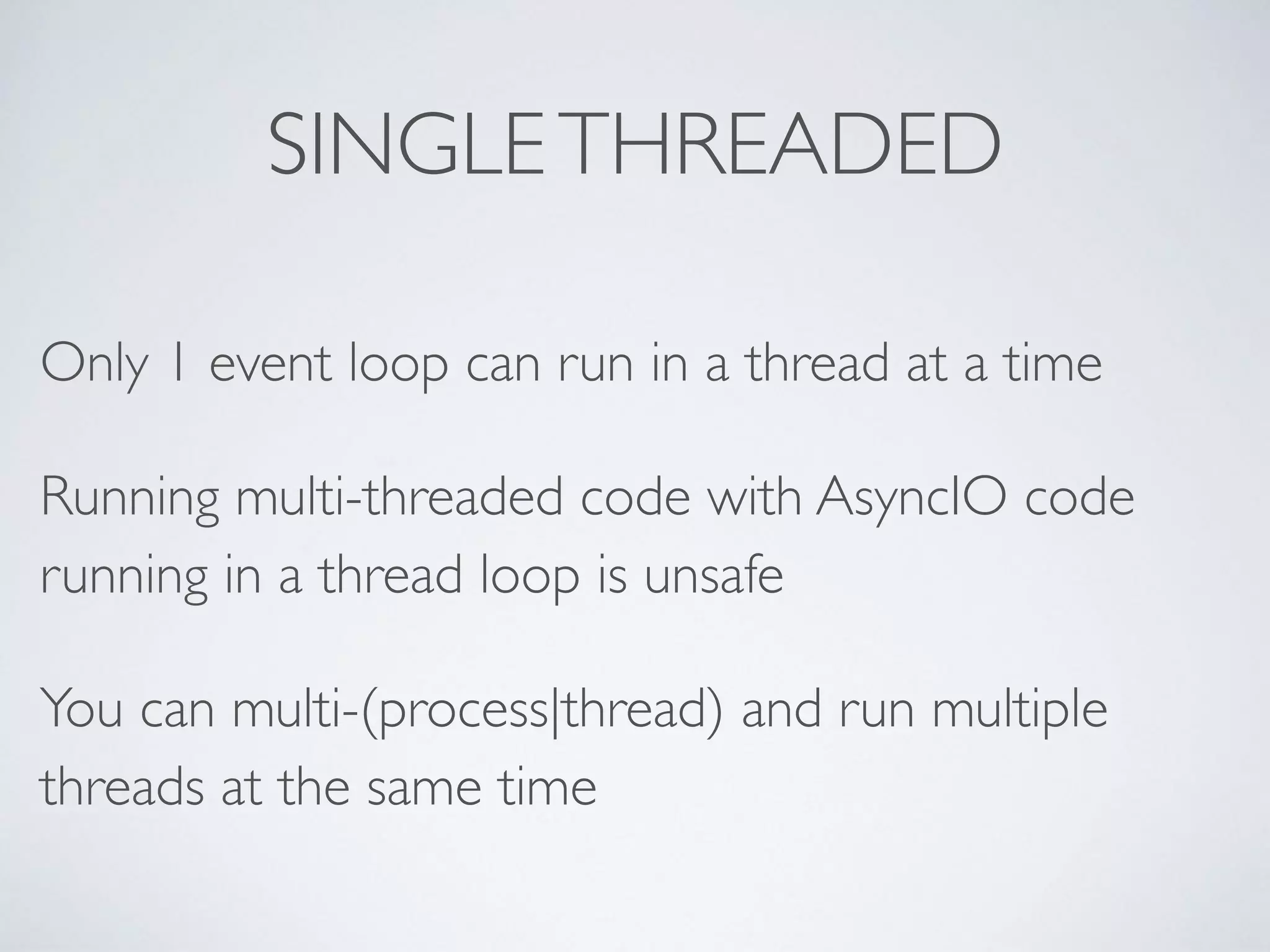 SINGLE THREADED

Only 1 event loop can run in a thread at a time

Running multi-threaded code with AsyncIO code running in a thread loop is unsafe

You can multi-(process|thread) and run multiple threads at the same time